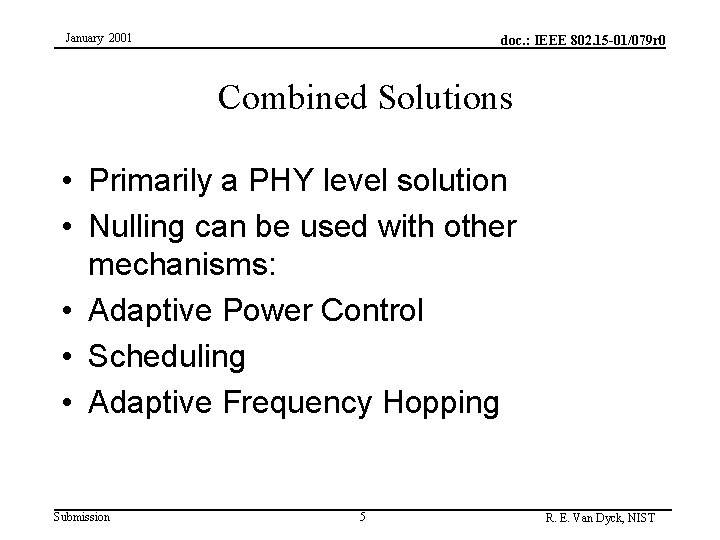 January 2001

doc.: IEEE 802.15-01/079r0

Combined Solutions

• Primarily a PHY level solution
• Nulling can be used with other mechanisms:
• Adaptive Power Control
• Scheduling
• Adaptive Frequency Hopping

Submission

5

R. E. Van Dyck, NIST